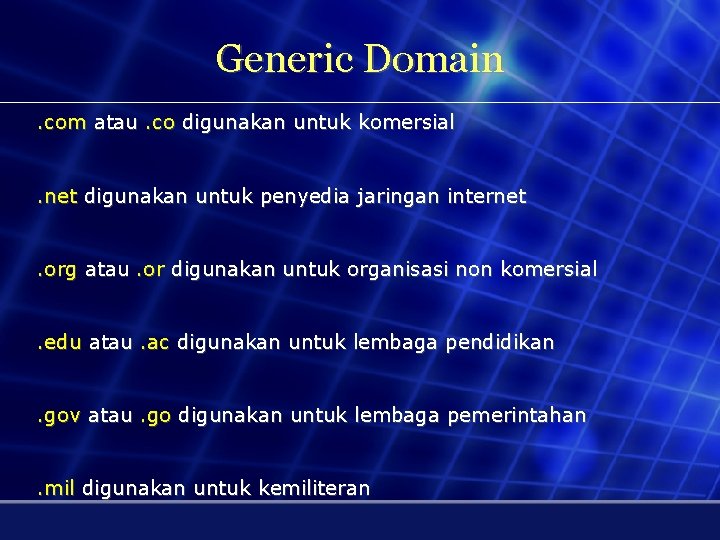 Generic Domain

.com atau .co digunakan untuk komersial

.net digunakan untuk penyedia jaringan internet

.org atau .or digunakan untuk organisasi non komersial

.edu atau .ac digunakan untuk lembaga pendidikan

.gov atau .go digunakan untuk lembaga pemerintahan

.mil digunakan untuk kemiliteran